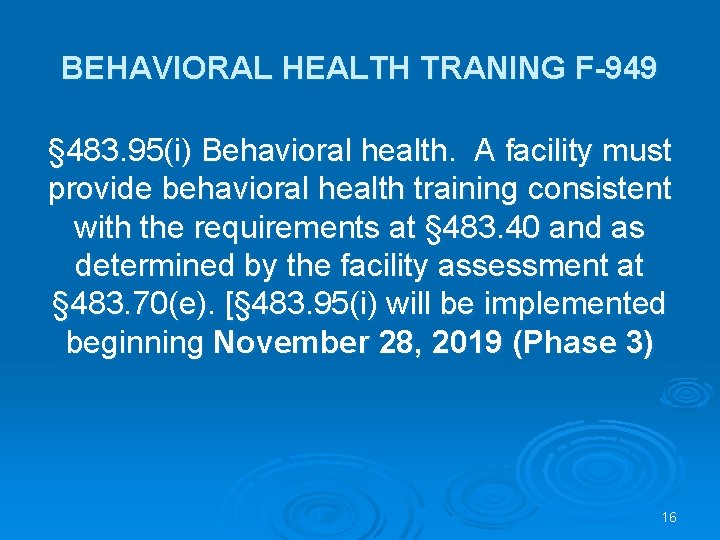 BEHAVIORAL HEALTH TRANING F-949

§483.95(i) Behavioral health. A facility must provide behavioral health training consistent with the requirements at §483.40 and as determined by the facility assessment at §483.70(e). [§483.95(i) will be implemented beginning November 28, 2019 (Phase 3)

16